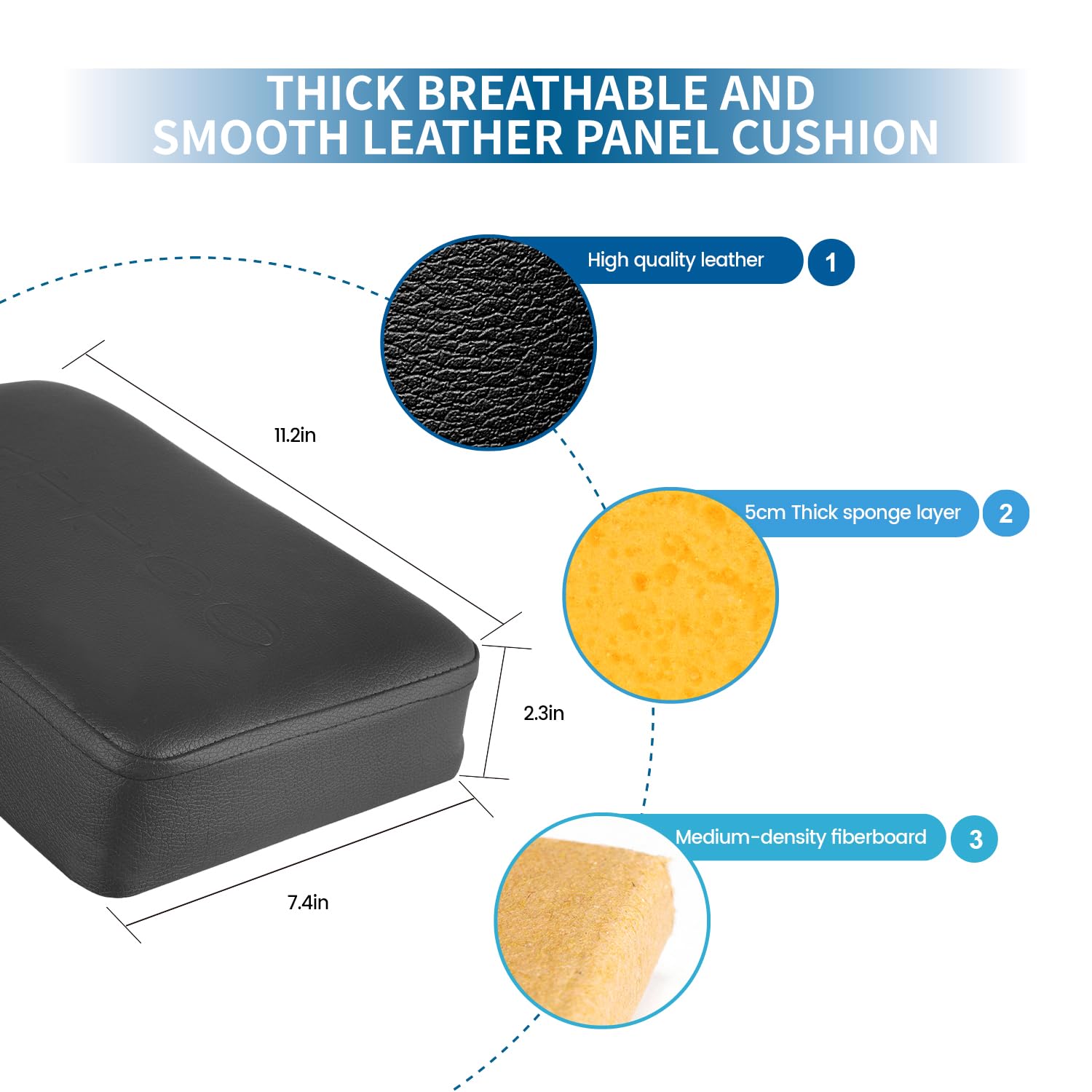 THICK BREATHABLE AND SMOOTH LEATHER PANEL CUSHION

High quality leather 1

5cm Thick sponge layer 2

Medium-density fiberboard 3

11.2in

2.3in

7.4in